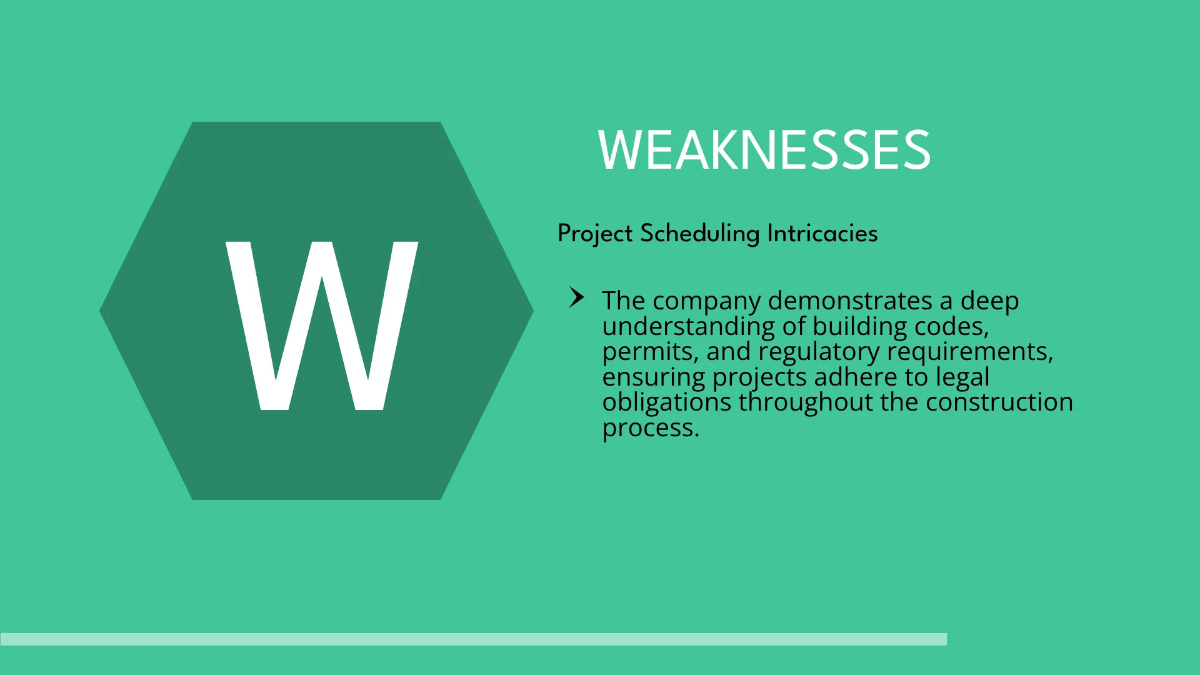 W

WEAKNESSES

Project Scheduling Intricacies

The company demonstrates a deep understanding of building codes, permits, and regulatory requirements, ensuring projects adhere to legal obligations throughout the construction process.